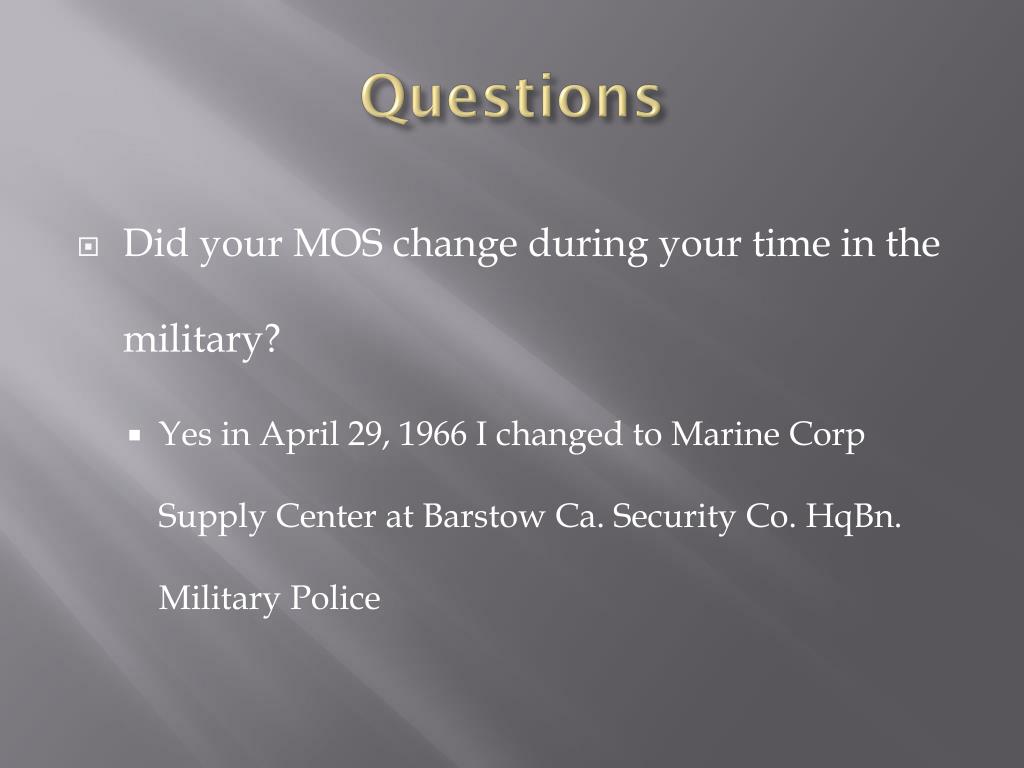 Questions

Did your MOS change during your time in the military?

Yes in April 29, 1966 I changed to Marine Corp Supply Center at Barstow Ca. Security Co. HqBn. Military Police